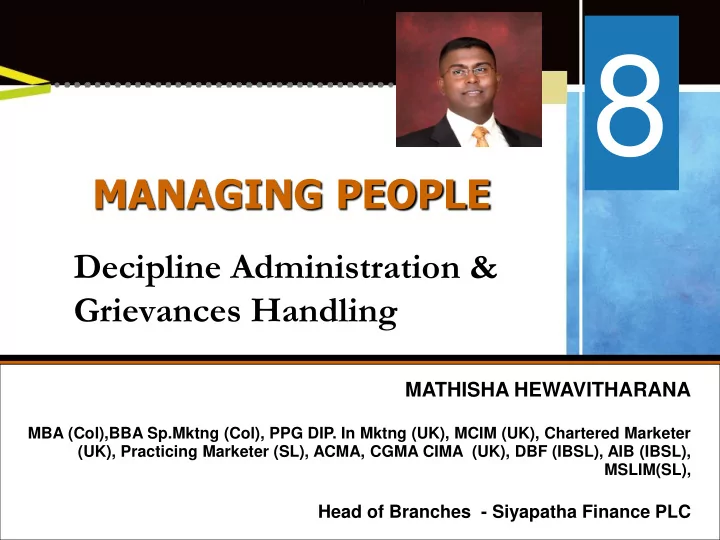 8

MANAGING PEOPLE

Decipline Administration & Grievances Handling

MATHISHA HEWAVITHARANA

MBA (Col),BBA Sp.Mktng (Col), PPG DIP. In Mktng (UK), MCIM (UK), Chartered Marketer (UK), Practicing Marketer (SL), ACMA, CGMA CIMA (UK), DBF (IBSL), AIB (IBSL), MSLIM(SL),

Head of Branches - Siyapatha Finance PLC